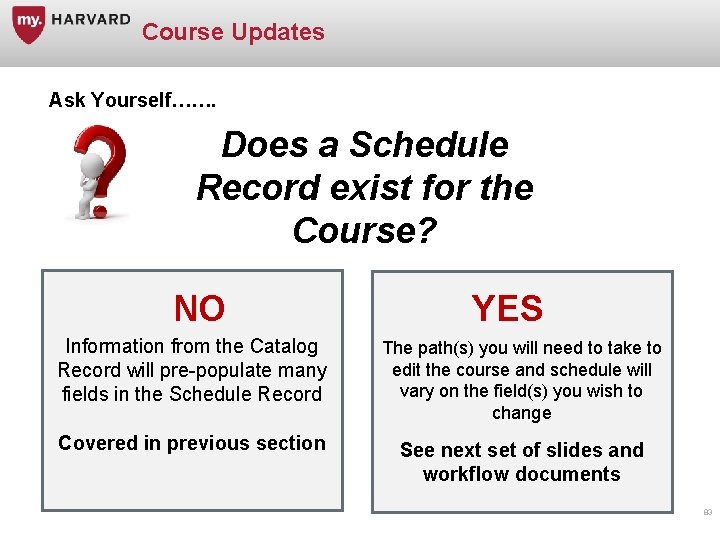 my. HARVARD Course Updates

Ask Yourself…….

Does a Schedule Record exist for the Course?

NO

Information from the Catalog Record will pre-populate many fields in the Schedule Record

Covered in previous section

YES

The path(s) you will need to take to edit the course and schedule will vary on the field(s) you wish to change

See next set of slides and workflow documents

83